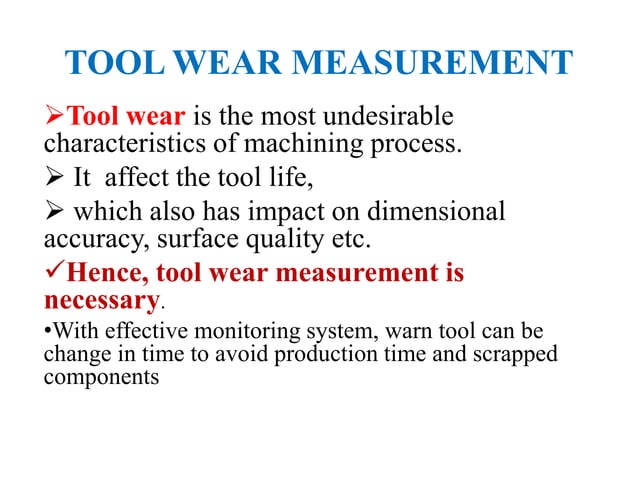 TOOL WEAR MEASUREMENT

➢Tool wear is the most undesirable characteristics of machining process.

➢ It affect the tool life,

➢ which also has impact on dimensional accuracy, surface quality etc.

✓Hence, tool wear measurement is necessary.

•With effective monitoring system, warn tool can be change in time to avoid production time and scrapped components